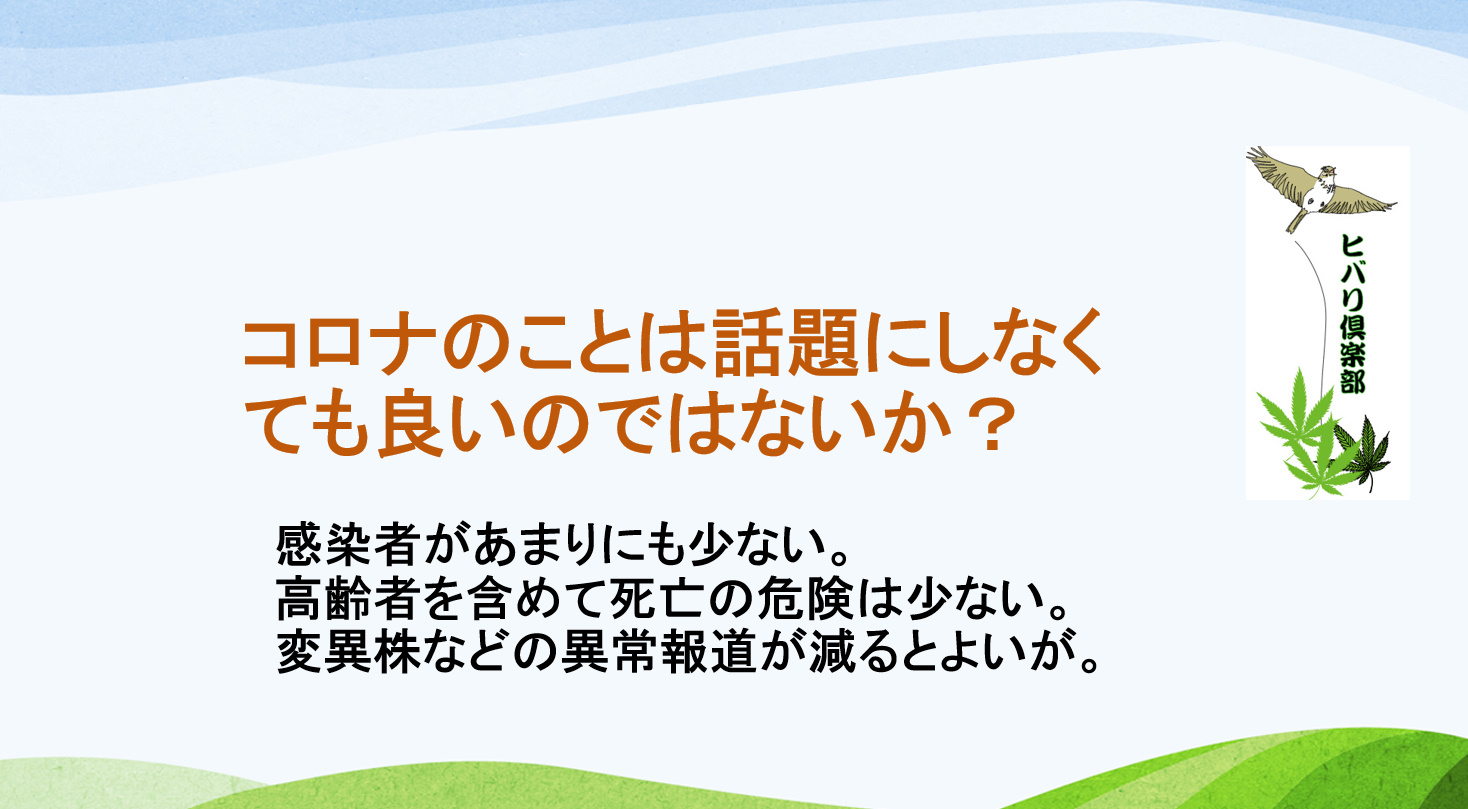 ヒバリ倶楽部

コロナのことは話題にしなくても良いのではないか？

感染者があまりにも少ない。
高齢者を含めて死亡の危険は少ない。
変異株などの異常報道が減るとよいが。